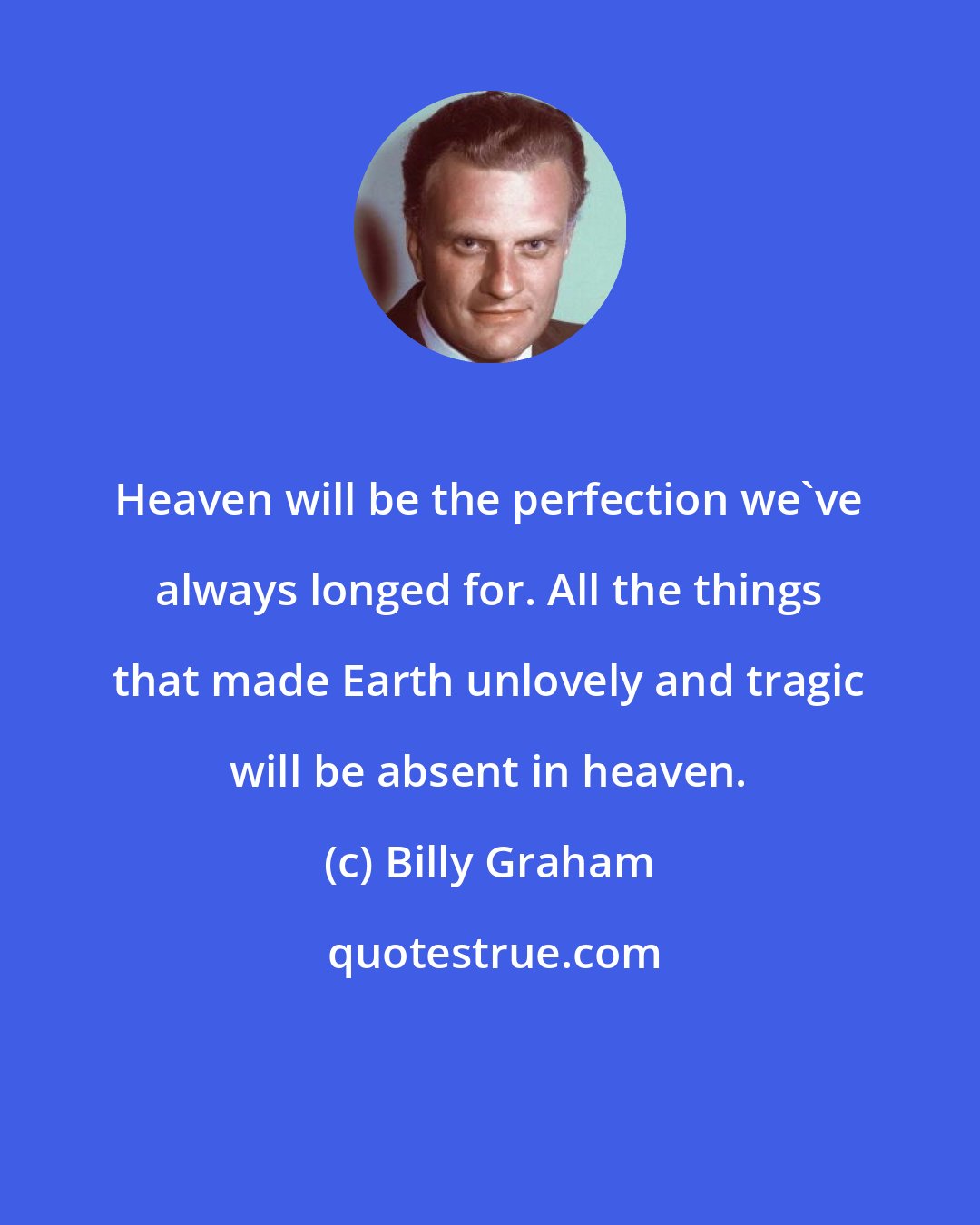 Heaven will be the perfection we`ve always longed for. All the things that made Earth unlovely and tragic will be absent in heaven.

(c) Billy Graham

quotestrue.com